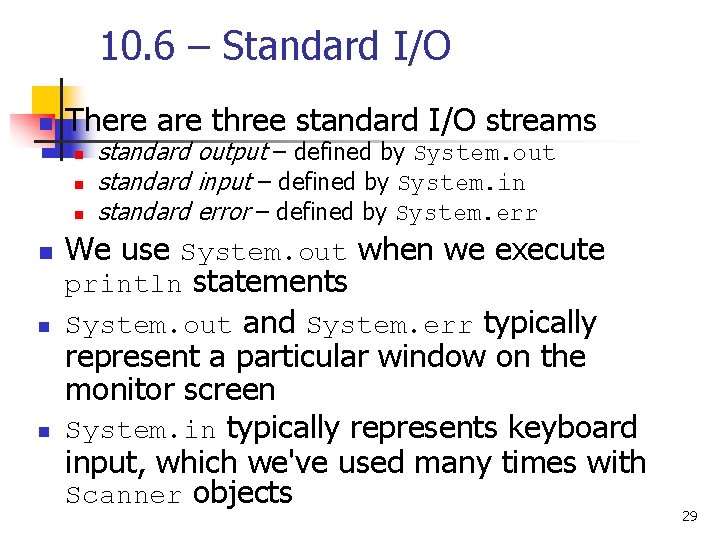 10.6 – Standard I/O

There are three standard I/O streams

standard output – defined by System.out

standard input – defined by System.in

standard error – defined by System.err

We use System.out when we execute println statements

System.out and System.err typically represent a particular window on the monitor screen

System.in typically represents keyboard input, which we've used many times with Scanner objects

29